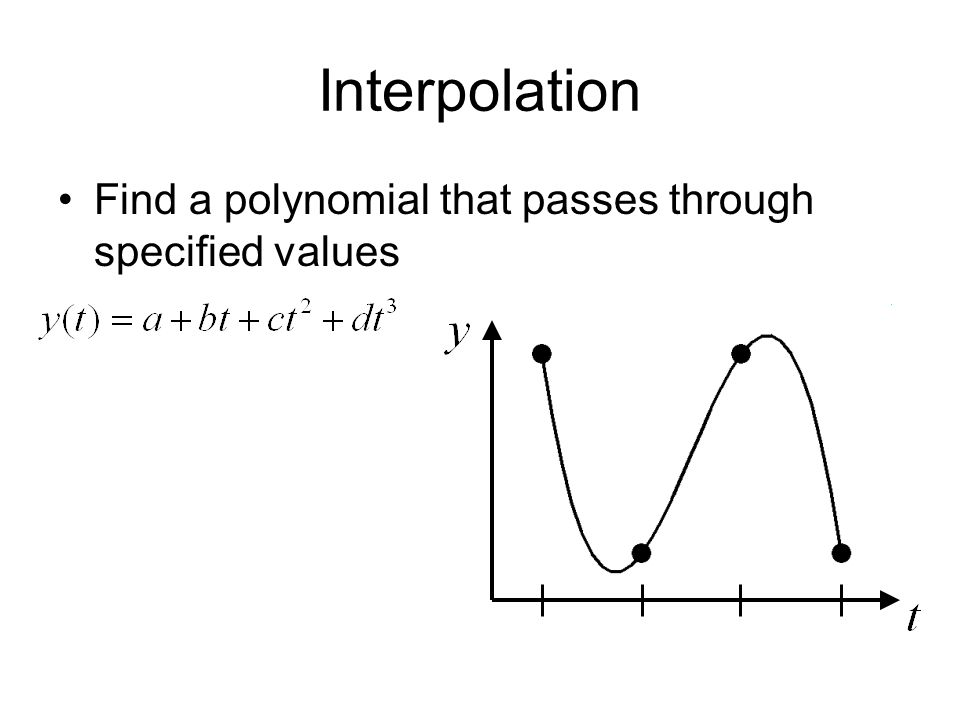 Interpolation

• Find a polynomial that passes through specified values

$y(t) = a + bt + ct^2 + dt^3$

$y$

$t$